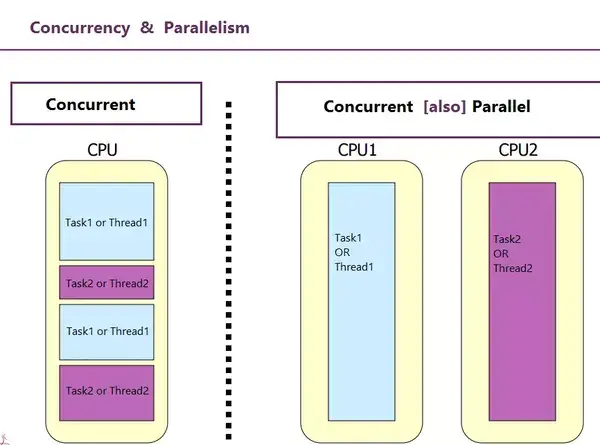 Concurrency & Parallelism

Concurrent

CPU

Task1 or Thread1

Task2 or Thread2

Task1 or Thread1

Task2 or Thread2

Concurrent [also] Parallel

CPU1

Task1
OR
Thread1

CPU2

Task2
OR
Thread2